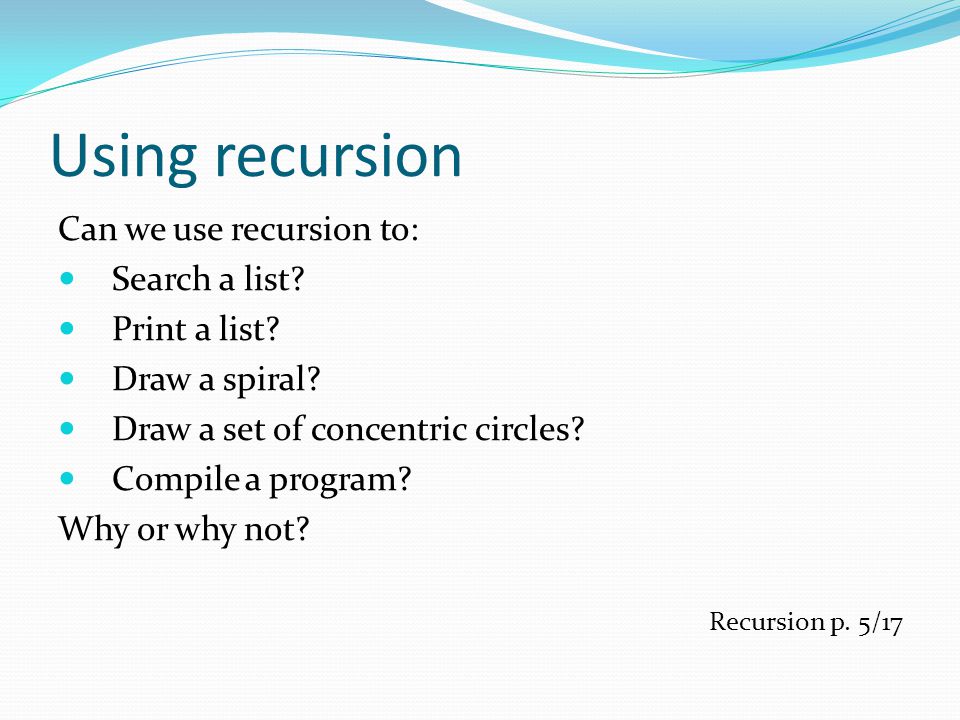 Using recursion

Can we use recursion to:

- Search a list?
- Print a list?
- Draw a spiral?
- Draw a set of concentric circles?
- Compile a program?

Why or why not?

Recursion p. 5/17